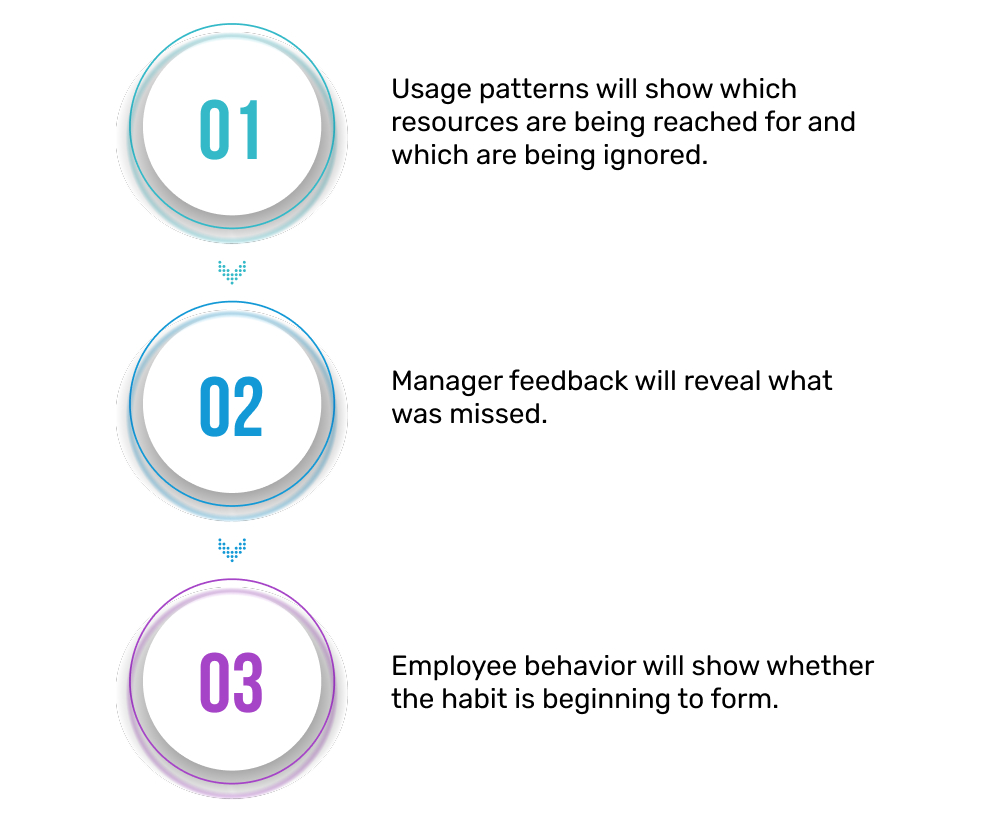 01

Usage patterns will show which resources are being reached for and which are being ignored.

02

Manager feedback will reveal what was missed.

03

Employee behavior will show whether the habit is beginning to form.